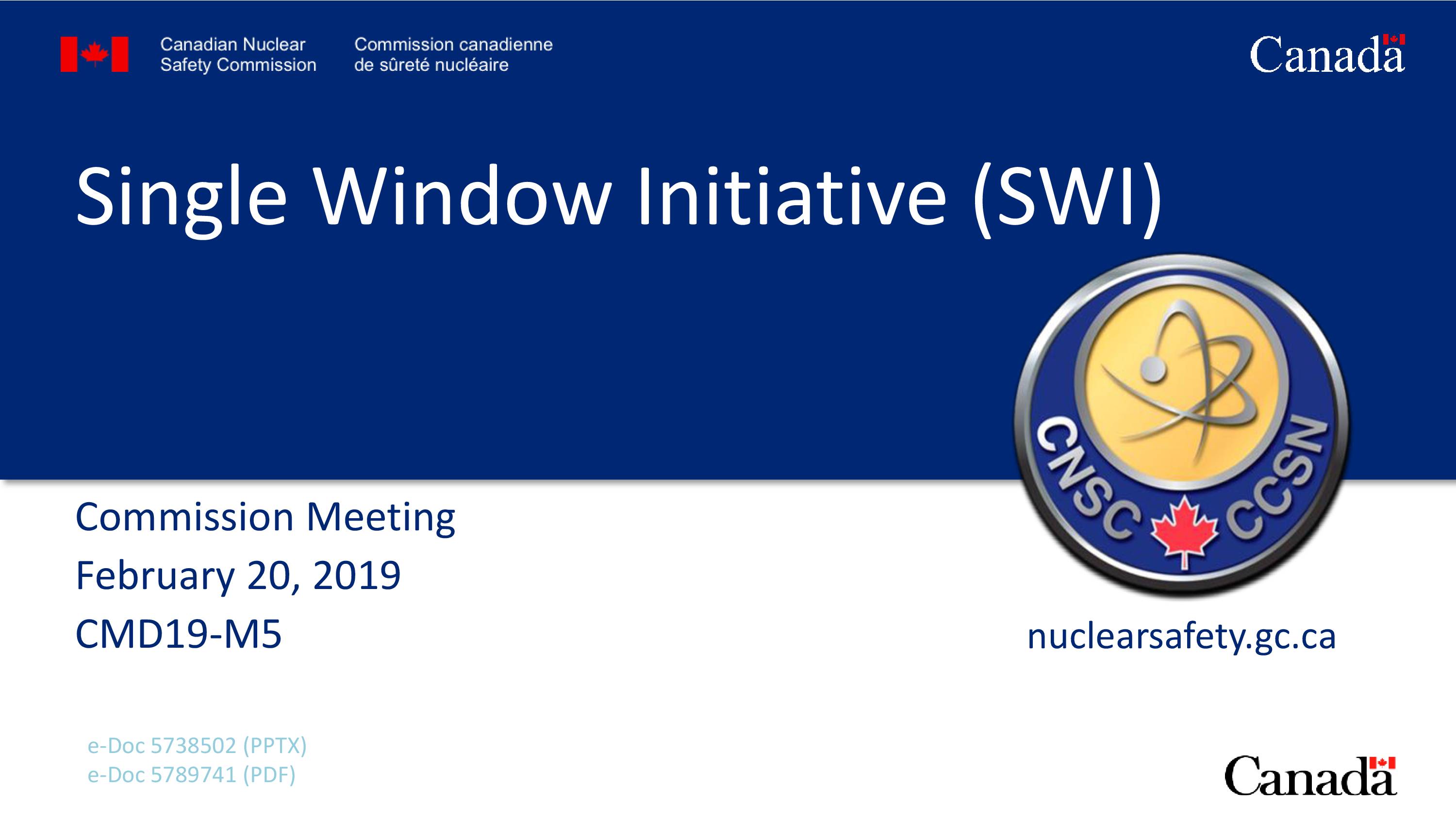 Canadian Nuclear Safety Commission

Commission canadienne de sûreté nucléaire

Canada

Single Window Initiative (SWI)

CNSC CCSN

Commission Meeting
February 20, 2019
CMD19-M5

nuclearsafety.gc.ca

e-Doc 5738502 (PPTX)
e-Doc 5789741 (PDF)

Canada